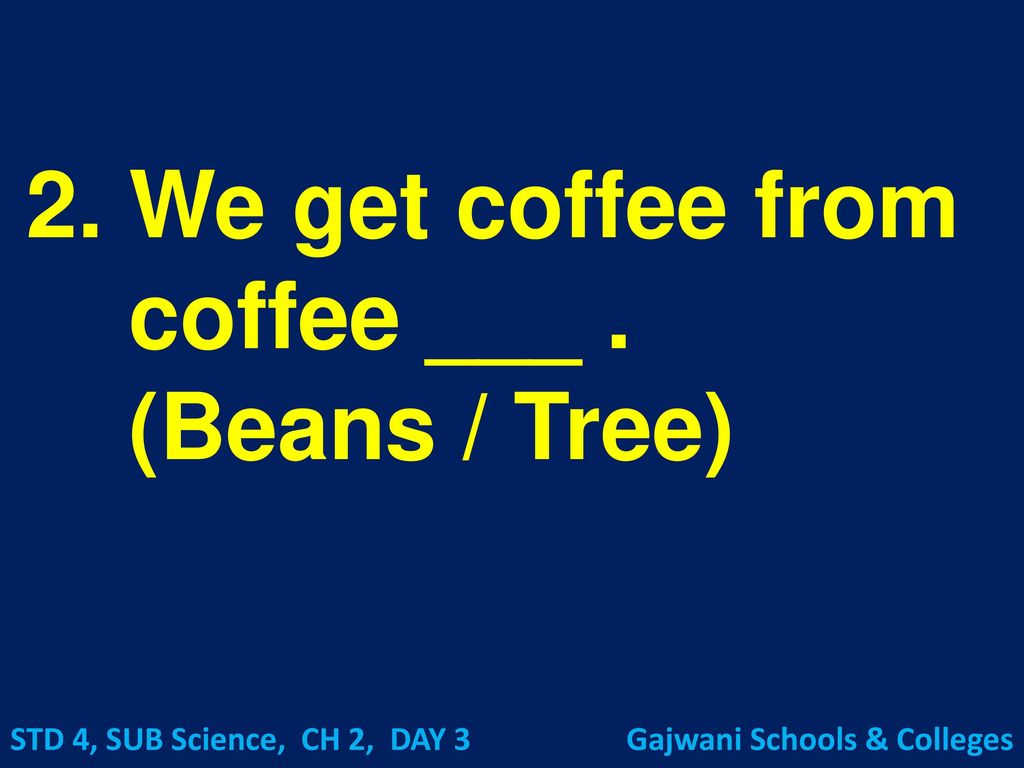 2. We get coffee from coffee ___ . (Beans / Tree)

STD 4, SUB Science, CH 2, DAY 3

Gajwani Schools & Colleges